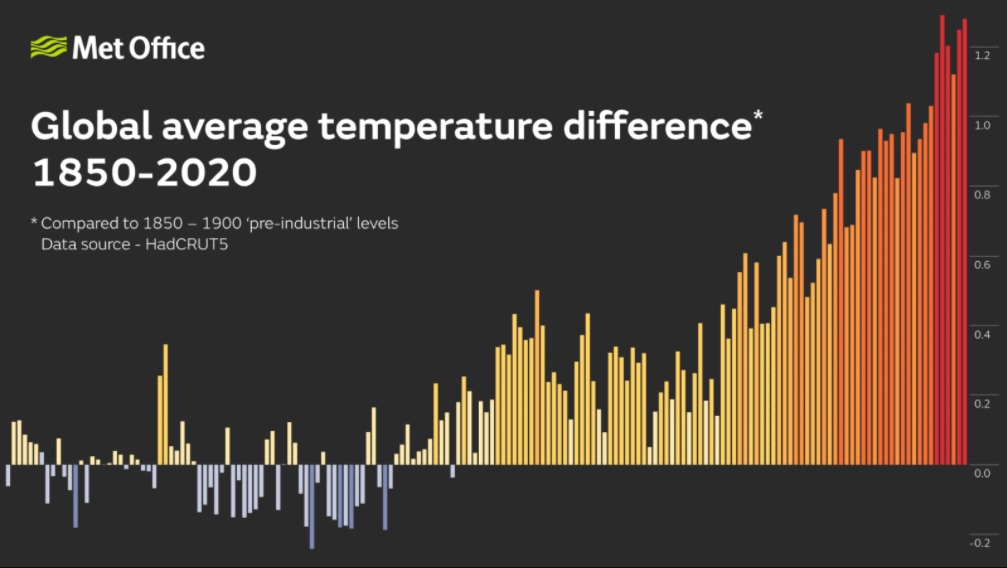 Met Office

Global average temperature difference*
1850-2020

* Compared to 1850 – 1900 'pre-industrial' levels
Data source - HadCRUT5

1.2
1.0
0.8
0.6
0.4
0.2
0.0
-0.2